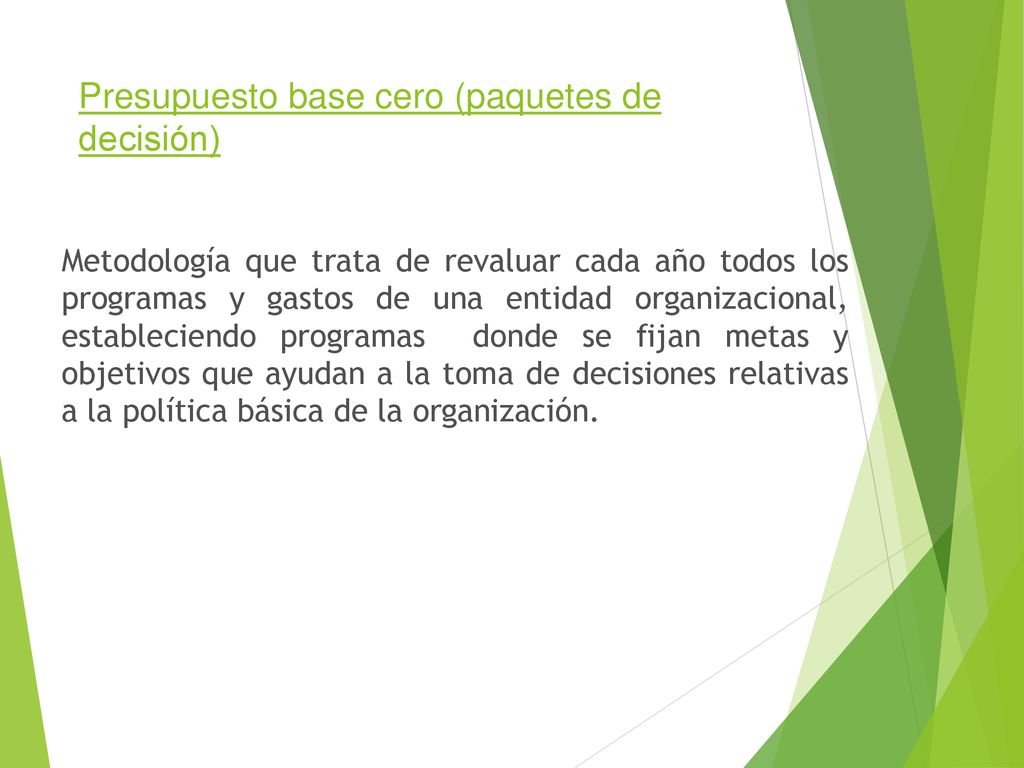 Presupuesto base cero (paquetes de decisión)

Metodología que trata de revaluar cada año todos los programas y gastos de una entidad organizacional, estableciendo programas  donde se fijan metas y objetivos que ayudan a la toma de decisiones relativas a la política básica de la organización.